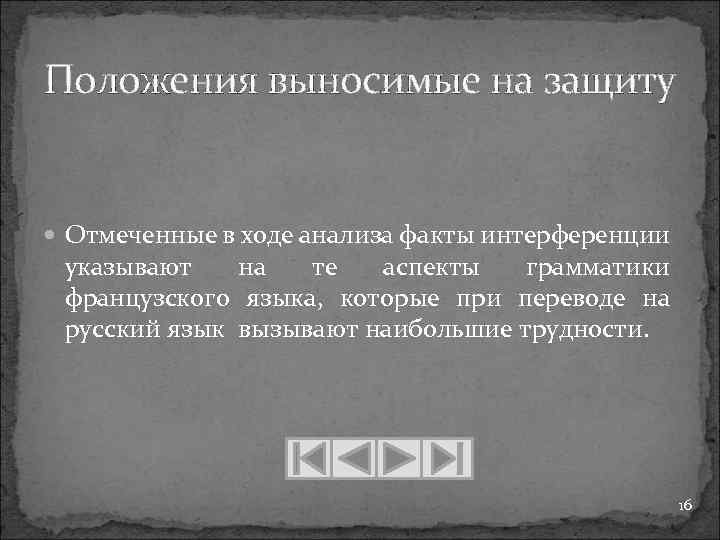 Положения выносимые на защиту

Отмеченные в ходе анализа факты интерференции указывают на те аспекты грамматики французского языка, которые при переводе на русский язык вызывают наибольшие трудности.

16